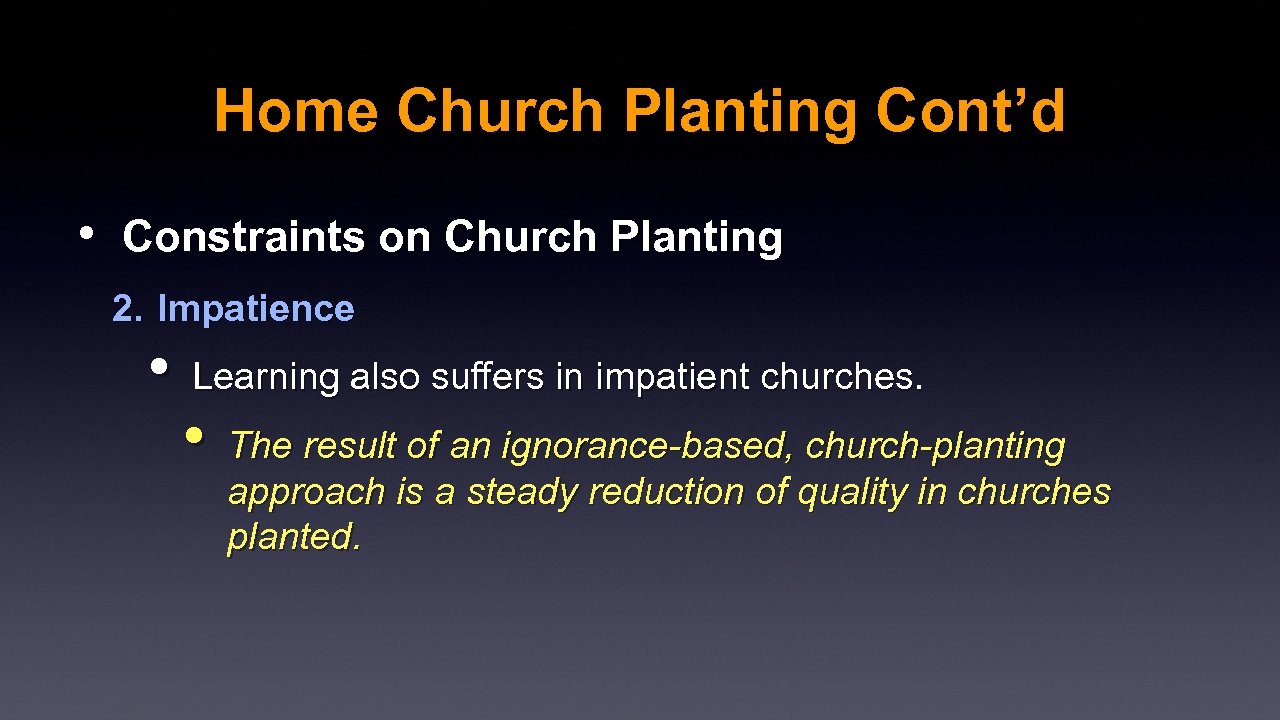 Home Church Planting Cont’d

• Constraints on Church Planting

2. Impatience

• Learning also suffers in impatient churches.

• The result of an ignorance-based, church-planting approach is a steady reduction of quality in churches planted.